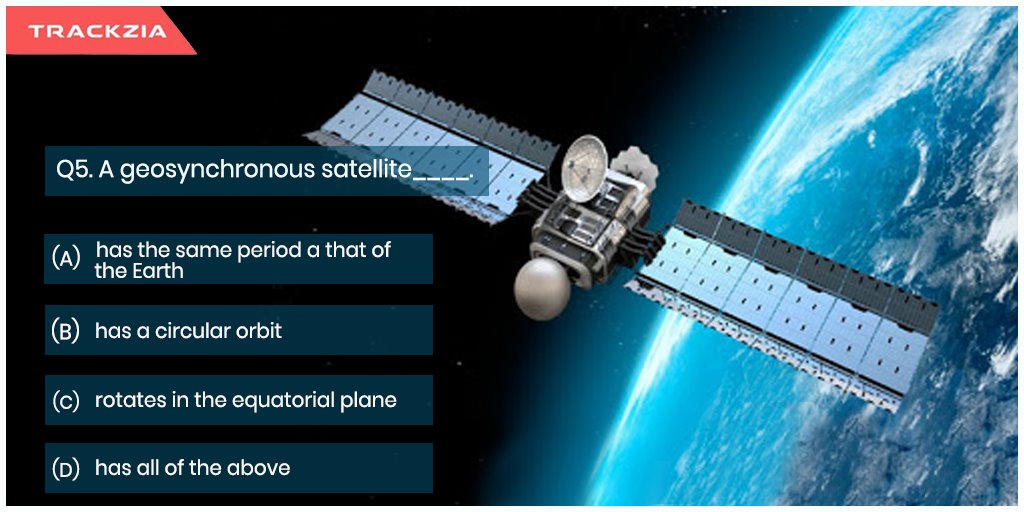 TRACKZIA

Q5. A geosynchronous satellite____.

(A) has the same period a that of the Earth

(B) has a circular orbit

(C) rotates in the equatorial plane

(D) has all of the above